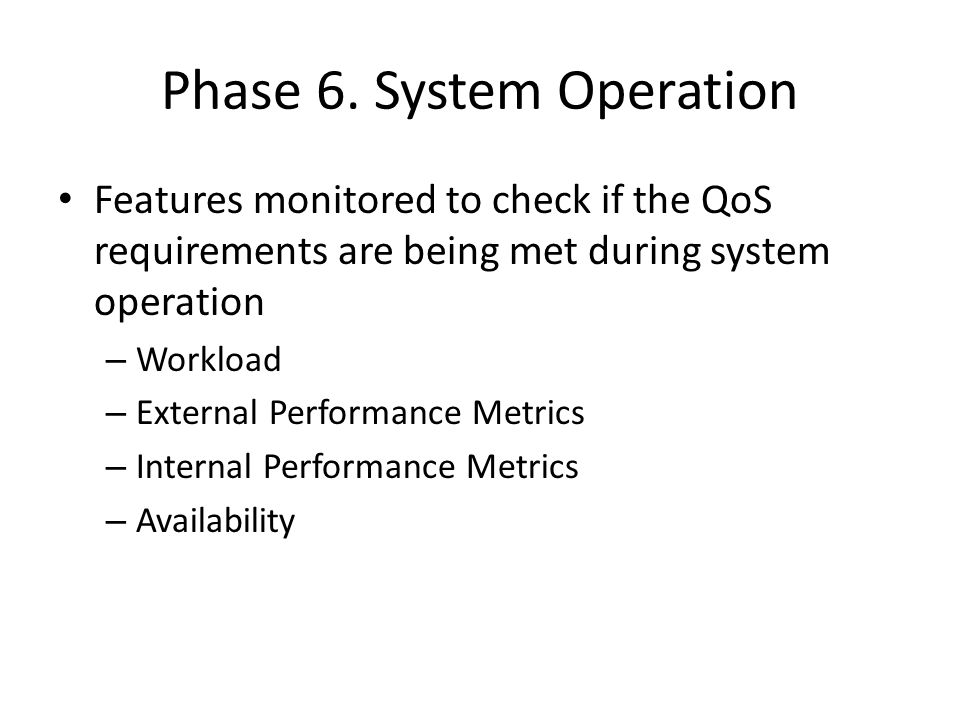 Phase 6. System Operation

• Features monitored to check if the QoS requirements are being met during system operation

– Workload

– External Performance Metrics

– Internal Performance Metrics

– Availability